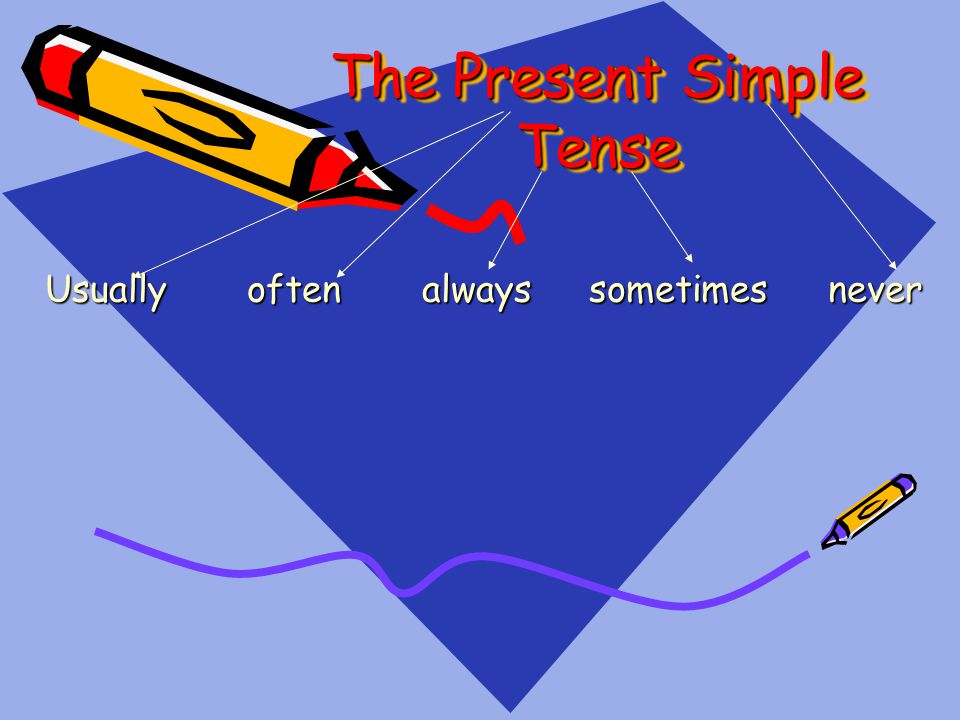 The Present Simple Tense

Usually often always sometimes never